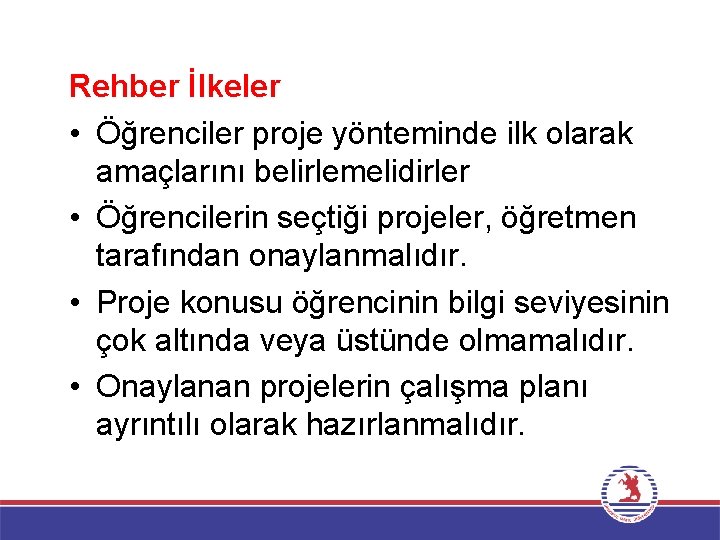 Rehber İlkeler

• Öğrenciler proje yönteminde ilk olarak amaçlarını belirlemelidirler

• Öğrencilerin seçtiği projeler, öğretmen tarafından onaylanmalıdır.

• Proje konusu öğrencinin bilgi seviyesinin çok altında veya üstünde olmamalıdır.

• Onaylanan projelerin çalışma planı ayrıntılı olarak hazırlanmalıdır.